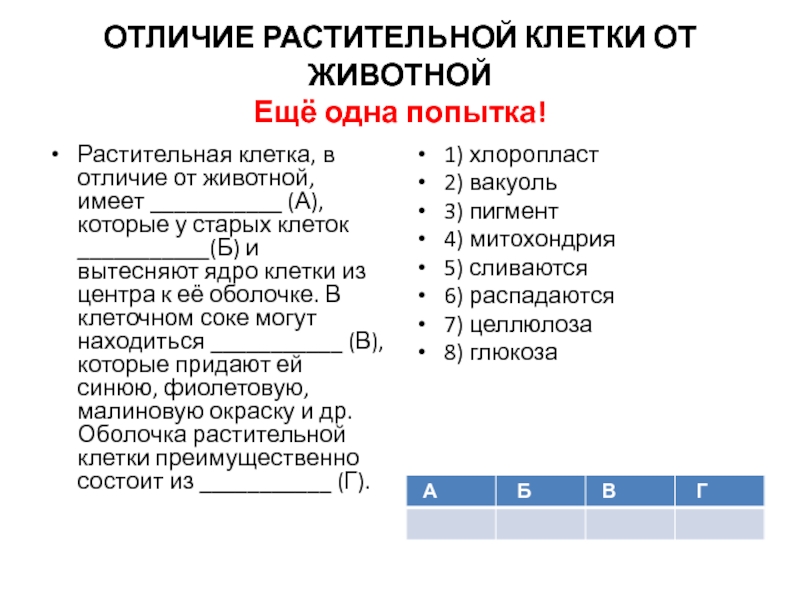 ОТЛИЧИЕ РАСТИТЕЛЬНОЙ КЛЕТКИ ОТ ЖИВОТНОЙ
Ещё одна попытка!

• Растительная клетка, в отличие от животной, имеет ___________ (А), которые у старых клеток ___________(Б) и вытесняют ядро клетки из центра к её оболочке. В клеточном соке могут находиться ___________ (В), которые придают ей синюю, фиолетовую, малиновую окраску и др. Оболочка растительной клетки преимущественно состоит из ___________ (Г).

• 1) хлоропласт
• 2) вакуоль
• 3) пигмент
• 4) митохондрия
• 5) сливаются
• 6) распадаются
• 7) целлюлоза
• 8) глюкоза

| А | Б | В | Г |
|---|---|---|---|
|  |  |  |  |